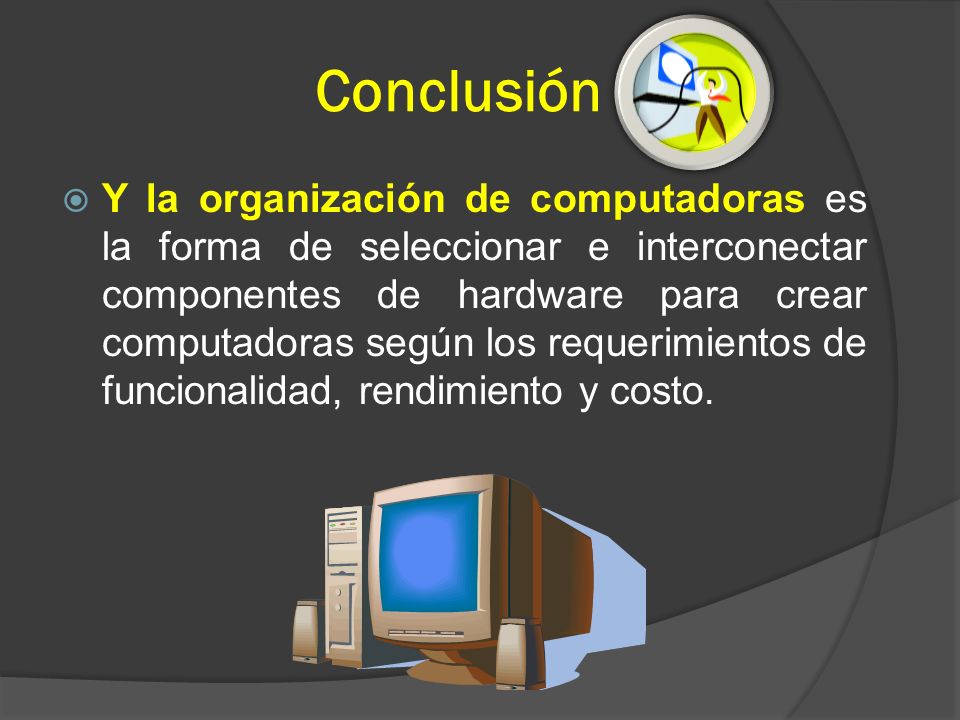 Conclusión

Y la organización de computadoras es la forma de seleccionar e interconectar componentes de hardware para crear computadoras según los requerimientos de funcionalidad, rendimiento y costo.